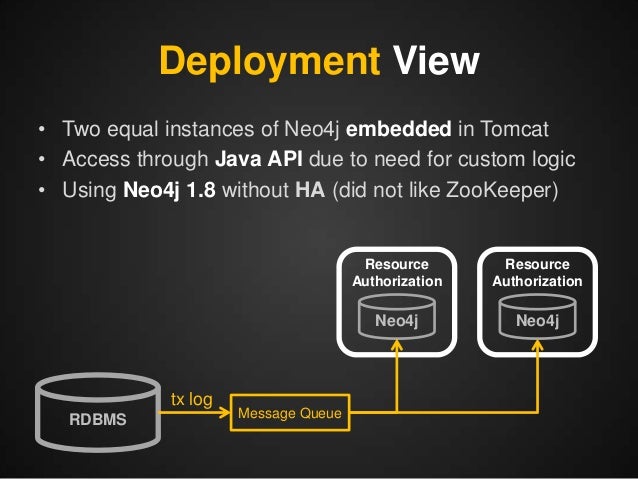 Deployment View

• Two equal instances of Neo4j embedded in Tomcat
• Access through Java API due to need for custom logic
• Using Neo4j 1.8 without HA (did not like ZooKeeper)

Resource Authorization
Neo4j

Resource Authorization
Neo4j

RDBMS

tx log

Message Queue